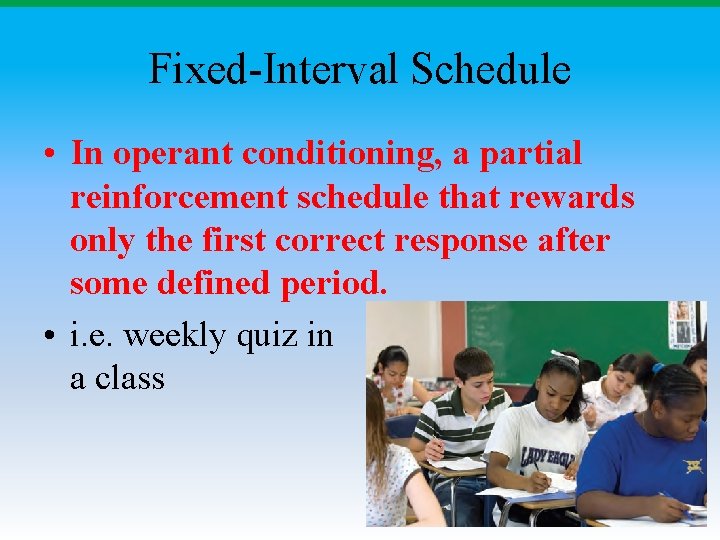 Fixed-Interval Schedule

• In operant conditioning, a partial reinforcement schedule that rewards only the first correct response after some defined period.

• i.e. weekly quiz in a class

LADY EAGLE